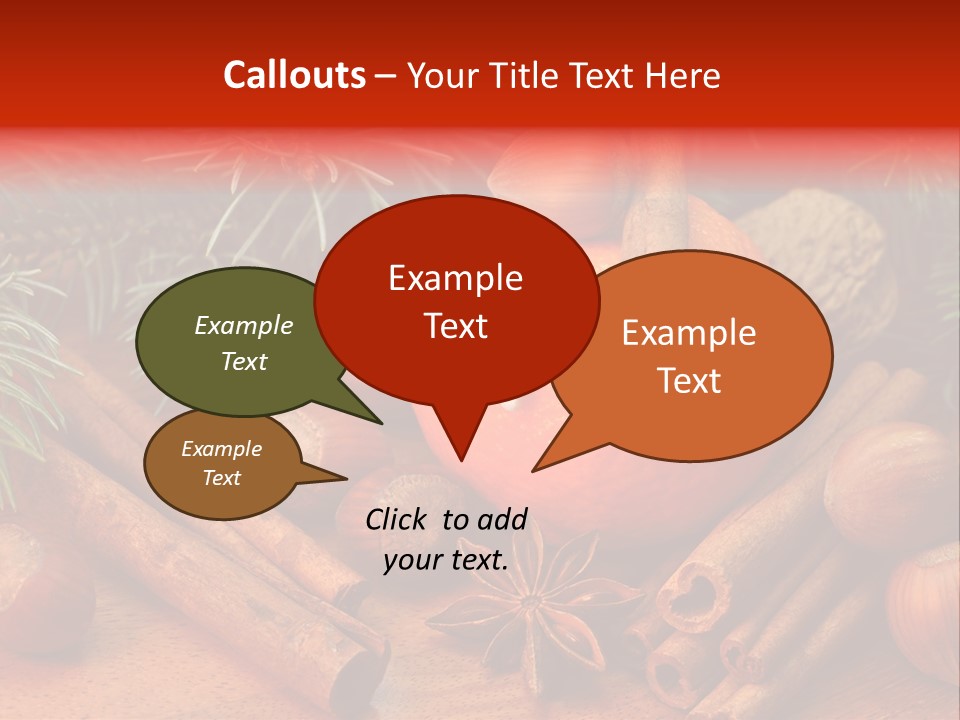 Callouts – Your Title Text Here

Example Text

Example Text

Example Text

Example Text

Click to add your text.